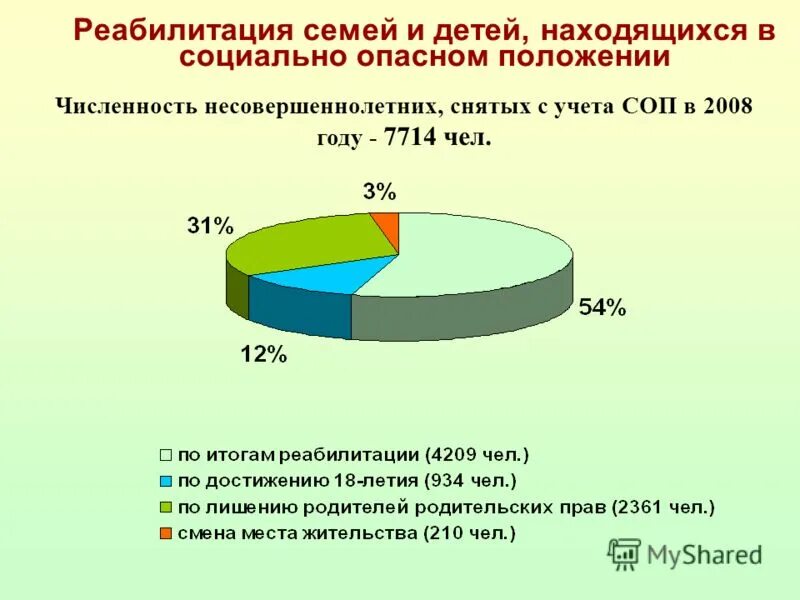 Реабилитация семей и детей, находящихся в социально опасном положении

Численность несовершеннолетних, снятых с учета СОП в 2008 году - 7714 чел.

3%

31%

54%

12%

по итогам реабилитации (4209 чел.)
по достижению 18-летия (934 чел.)
по лишению родителей родительских прав (2361 чел.)
смена места жительства (210 чел.)

MyShared